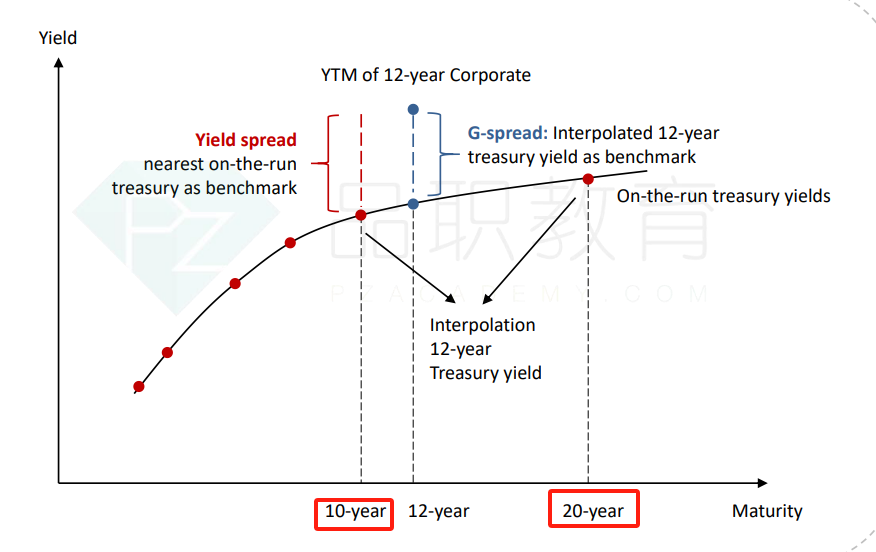 Yield

YTM of 12-year Corporate

Yield spread
nearest on-the-run treasury as benchmark

G-spread: Interpolated 12-year treasury yield as benchmark

On-the-run treasury yields

品职教育
PZACADEMY.COM

Interpolation
12-year
Treasury yield

10-year 12-year 20-year Maturity